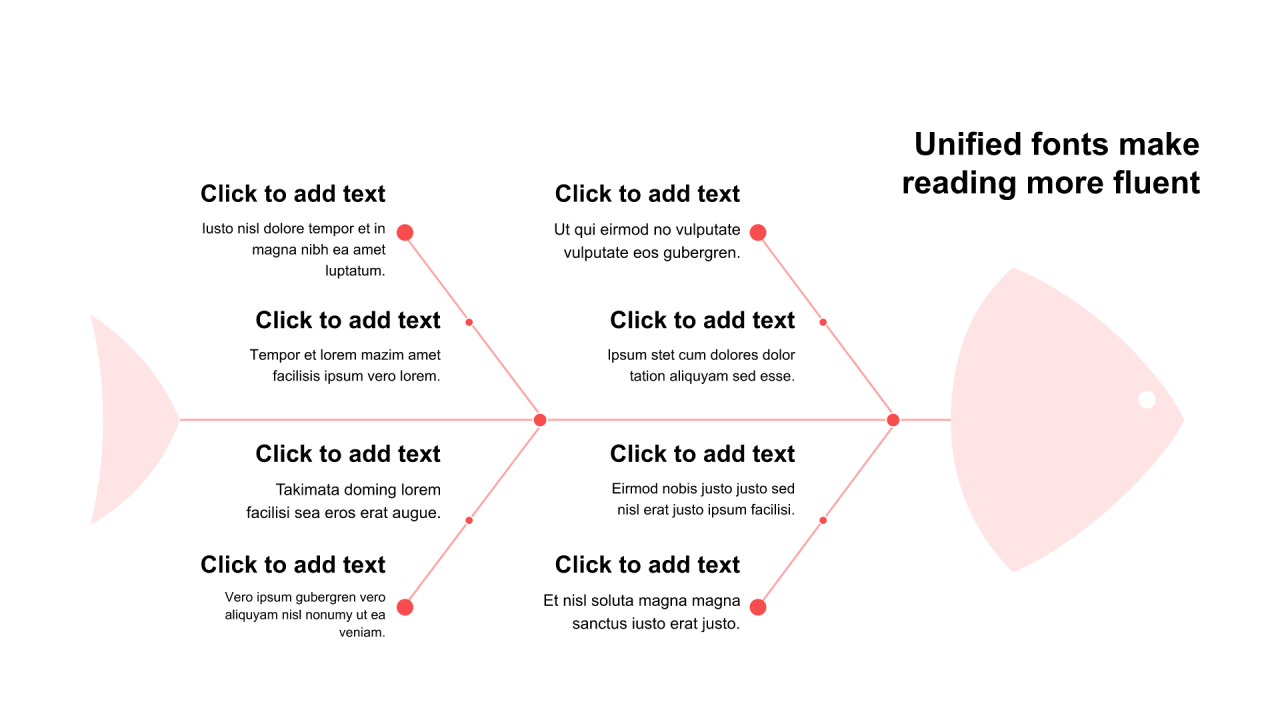 Unified fonts make reading more fluent

Click to add text

Iusto nisl dolore tempor et in magna nibh ea amet luptatum.

Click to add text

Tempor et lorem mazim amet facilisis ipsum vero lorem.

Click to add text

Takimata doming lorem facilisi sea eros erat augue.

Click to add text

Vero ipsum gubergren vero aliquyam nisl nonumy ut ea veniam.

Click to add text

Ut qui eirmod no vulputate vulputate eos gubergren.

Click to add text

Ipsum stet cum dolores dolor tation aliquyam sed esse.

Click to add text

Eirmod nobis justo justo sed nisl erat justo ipsum facilisi.

Click to add text

Et nisl soluta magna magna sanctus iusto erat justo.